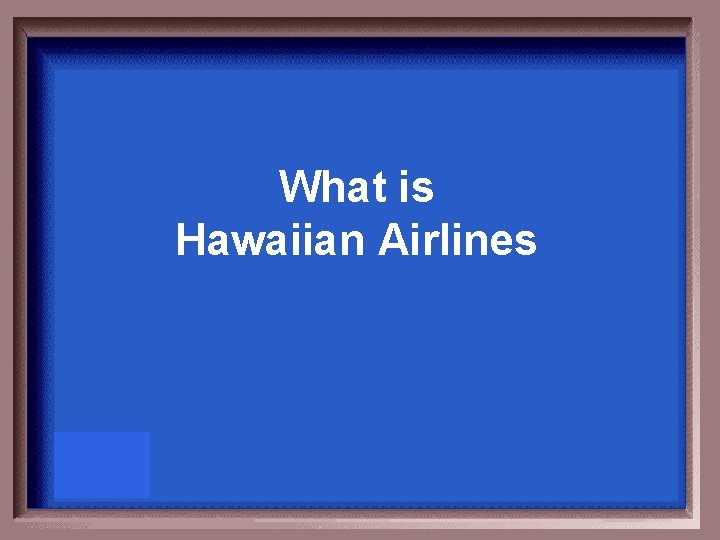 What is
Hawaiian Airlines